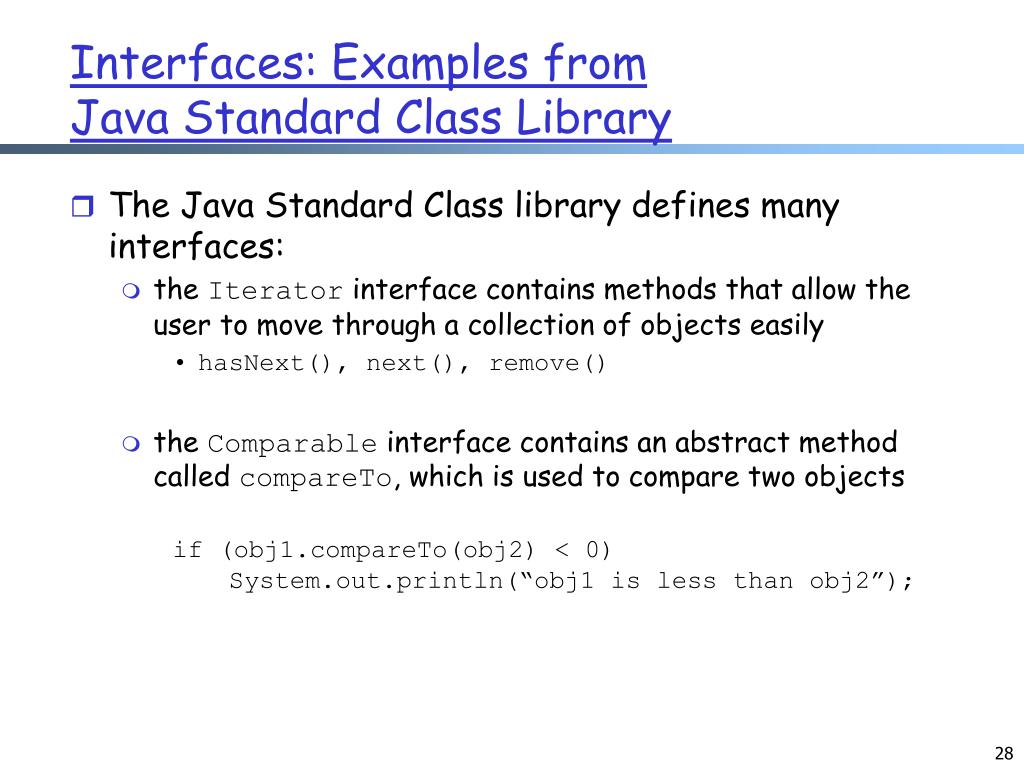 Interfaces: Examples from Java Standard Class Library

The Java Standard Class library defines many interfaces:

the Iterator interface contains methods that allow the user to move through a collection of objects easily

• hasNext(), next(), remove()

the Comparable interface contains an abstract method called compareTo, which is used to compare two objects

if (obj1.compareTo(obj2) < 0)
    System.out.println(“obj1 is less than obj2”);

28